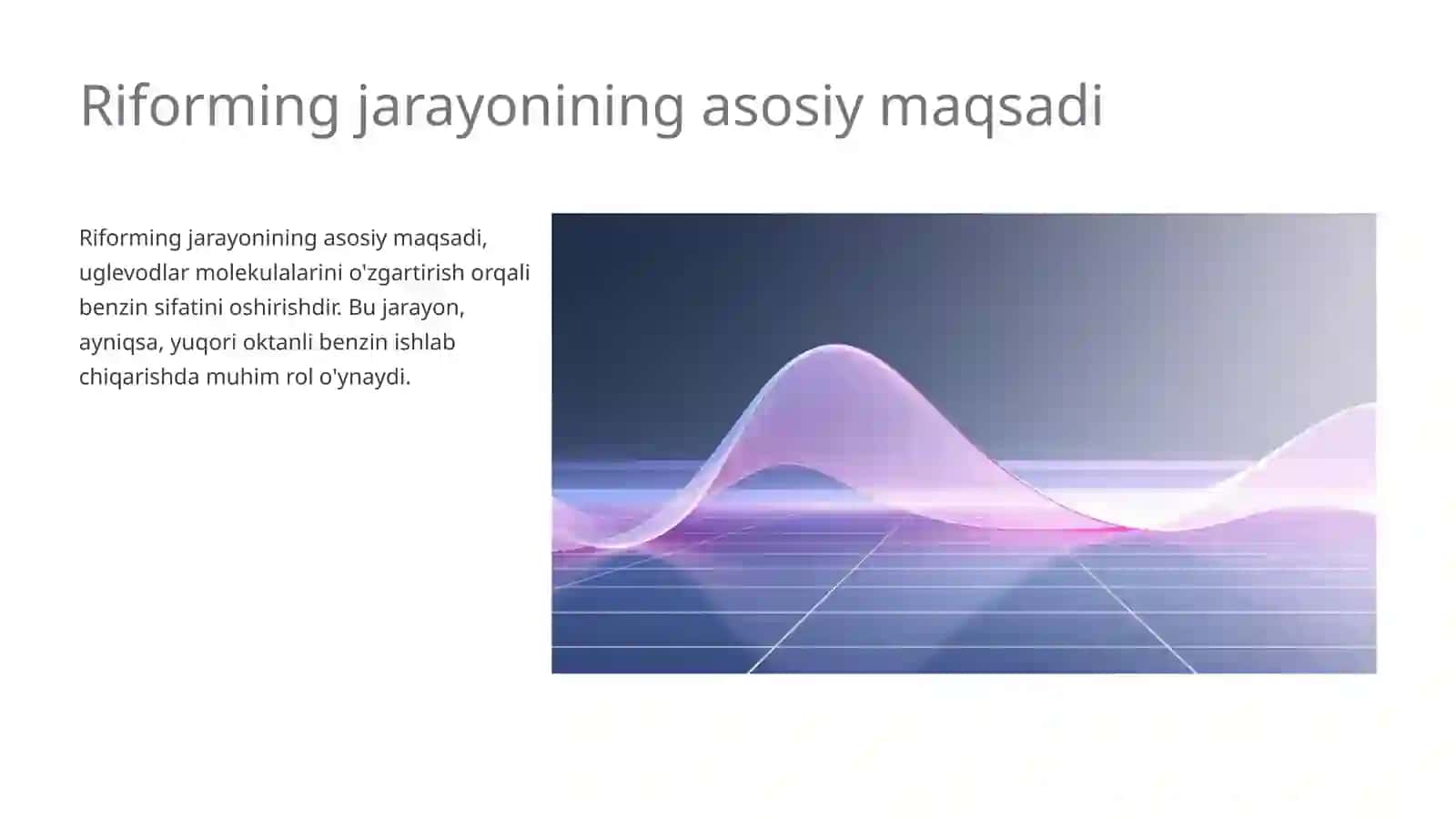 Riforming jarayonining asosiy maqsadi

Riforming jarayonining asosiy maqsadi, uglevodlar molekulalarini o'zgartirish orqali benzin sifatini oshirishdir. Bu jarayon, ayniqsa, yuqori oktanli benzin ishlab chiqarishda muhim rol o'ynaydi.